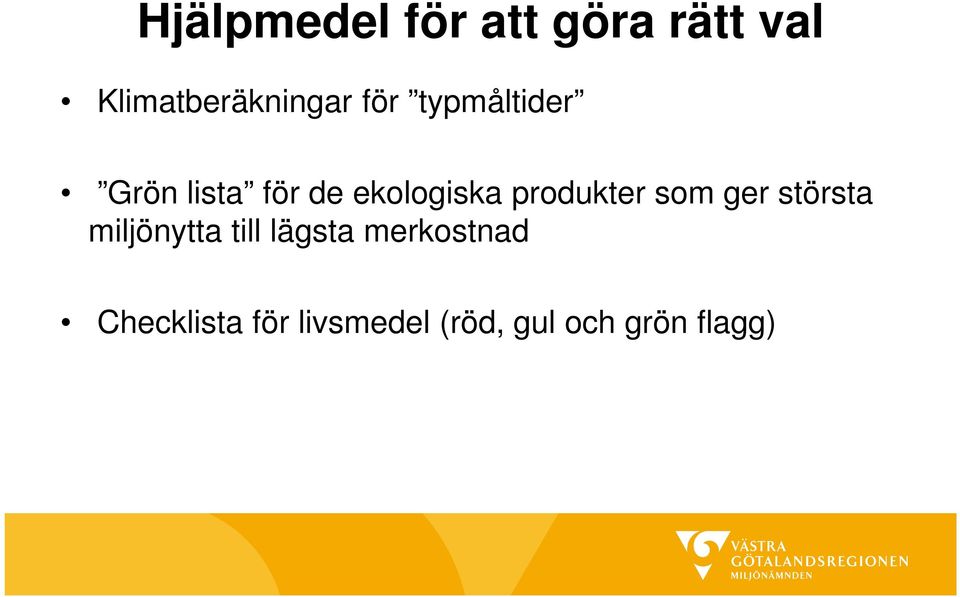 Hjälpmedel för att göra rätt val

• Klimatberäkningar för ”typmåltider”

• ”Grön lista” för de ekologiska produkter som ger största miljönytta till lägsta merkostnad

• Checklista för livsmedel (röd, gul och grön flagg)

VÄSTRA GÖTALANDSREGIONEN MILJÖNÄMNDEN